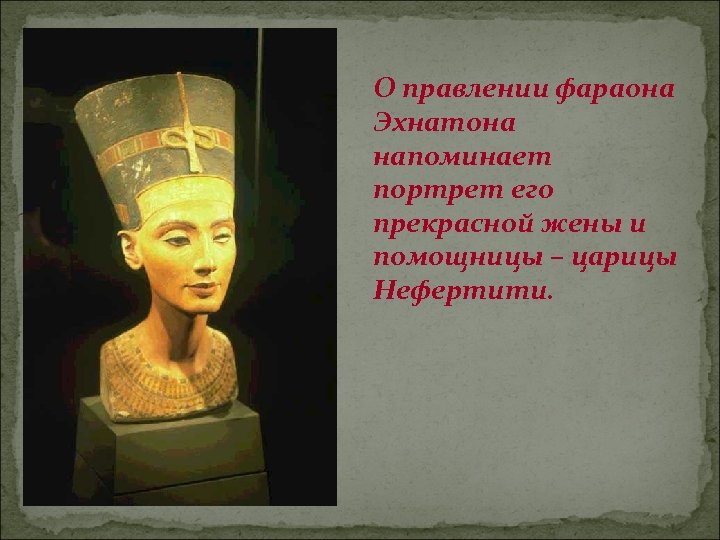 О правлении фараона Эхнатона напоминает портрет его прекрасной жены и помощницы – царицы Нефертити.